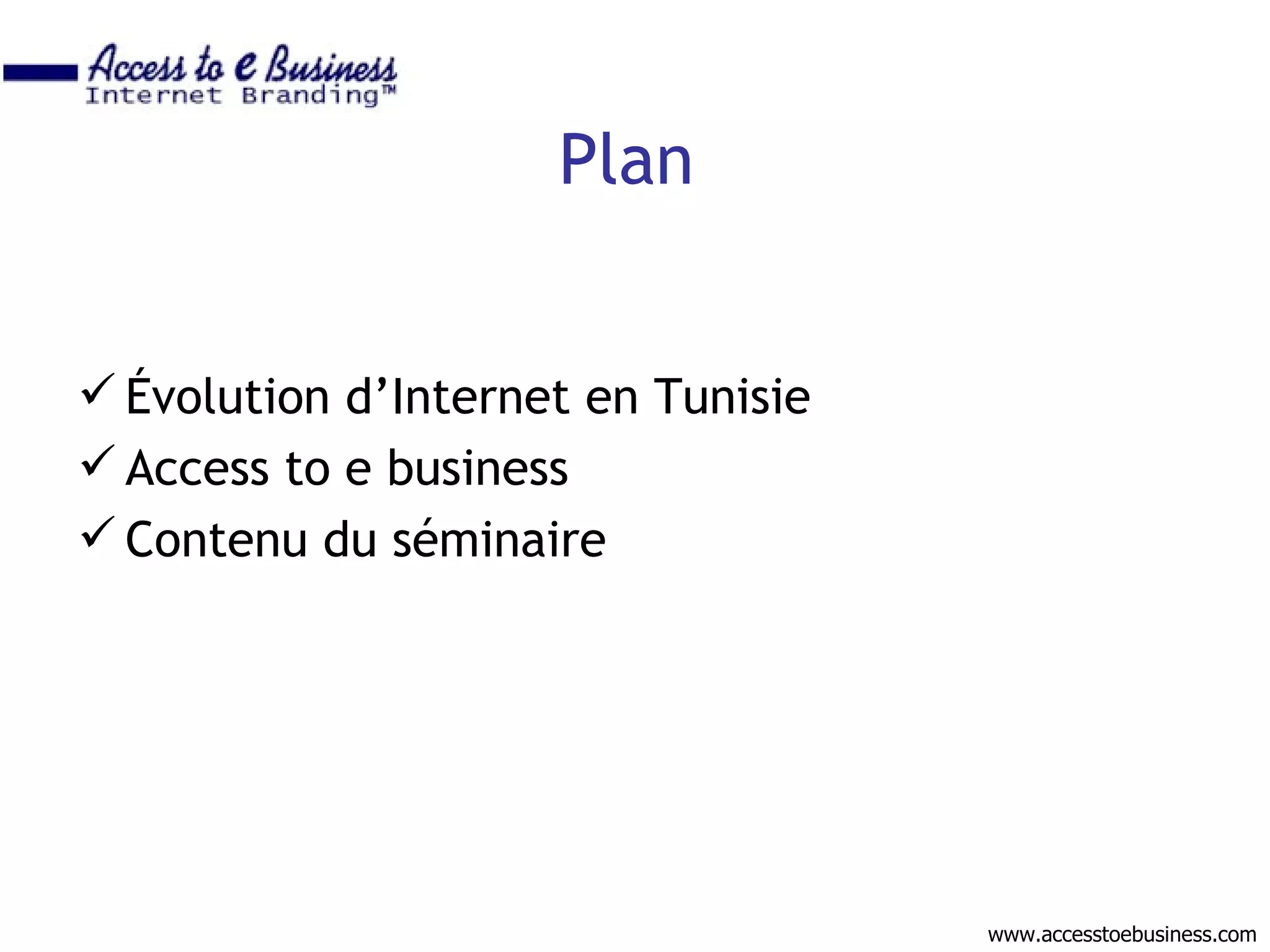 Access to e Business
Internet Branding™

Plan

✓ Évolution d’Internet en Tunisie
✓ Access to e business
✓ Contenu du séminaire

www.accesstoebusiness.com